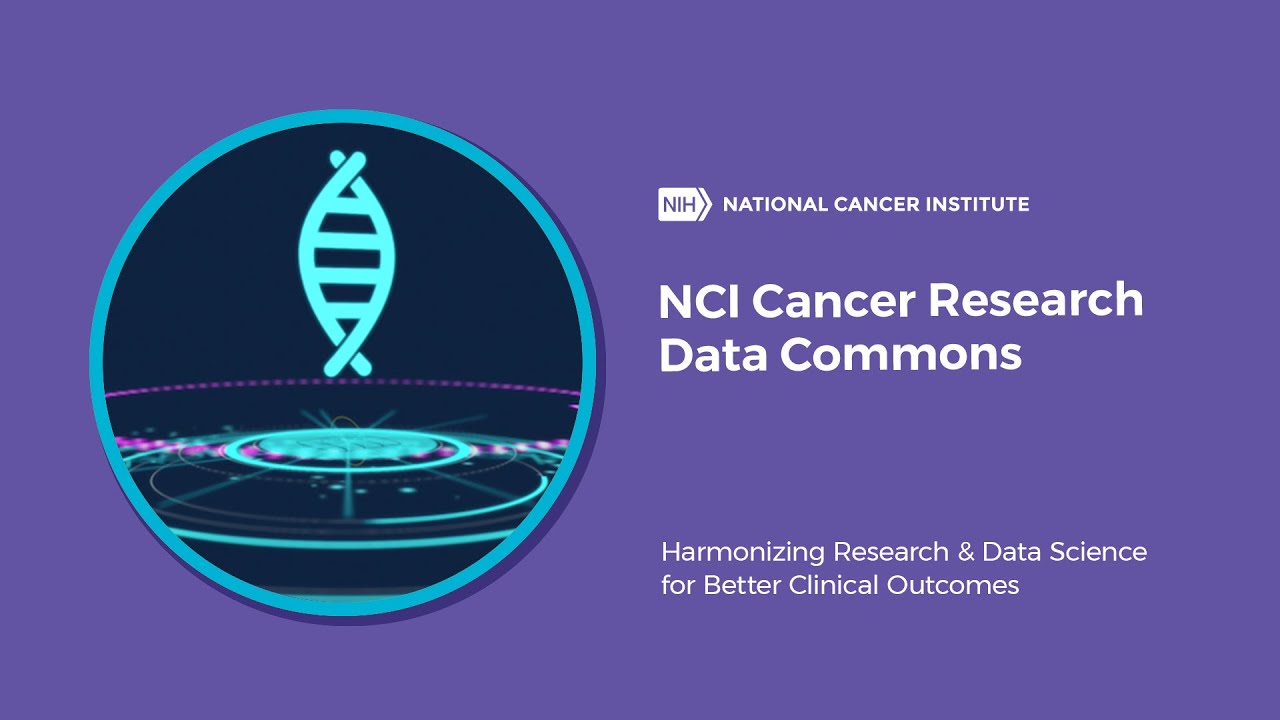 NIH NATIONAL CANCER INSTITUTE

NCI Cancer Research Data Commons

Harmonizing Research & Data Science for Better Clinical Outcomes